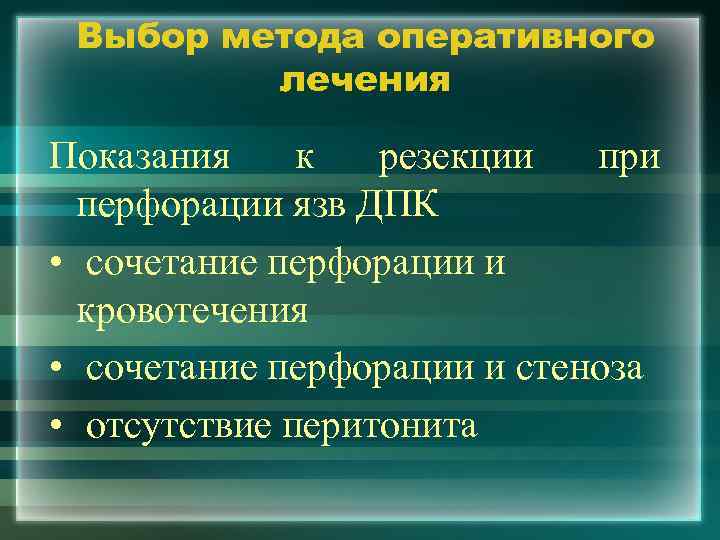 Выбор метода оперативного лечения

Показания к резекции при перфорации язв ДПК

• сочетание перфорации и кровотечения
• сочетание перфорации и стеноза
• отсутствие перитонита